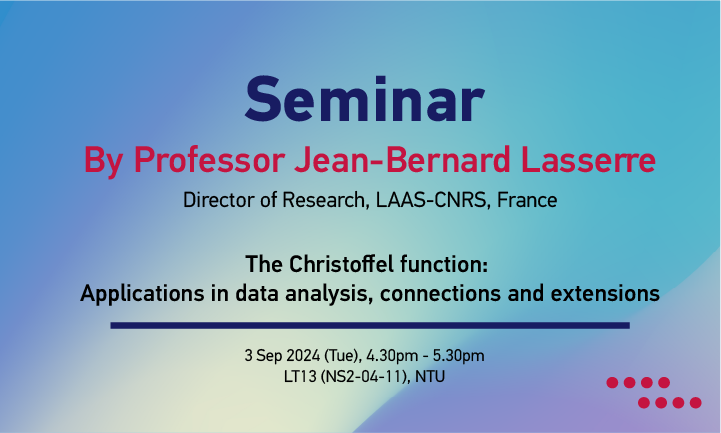 Seminar

By Professor Jean-Bernard Lasserre

Director of Research, LAAS-CNRS, France

The Christoffel function: Applications in data analysis, connections and extensions

3 Sep 2024 (Tue), 4.30pm - 5.30pm
LT13 (NS2-04-11), NTU